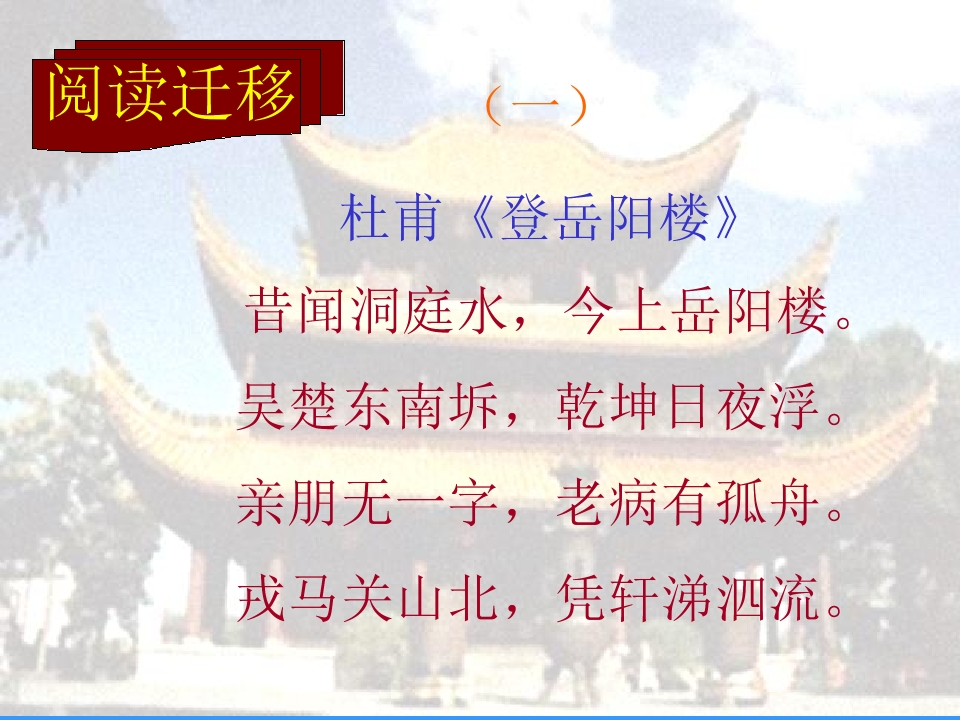 阅读迁移

（一）

杜甫《登岳阳楼》

昔闻洞庭水，今上岳阳楼。

吴楚东南坼，乾坤日夜浮。

亲朋无一字，老病有孤舟。

戎马关山北，凭轩涕泗流。